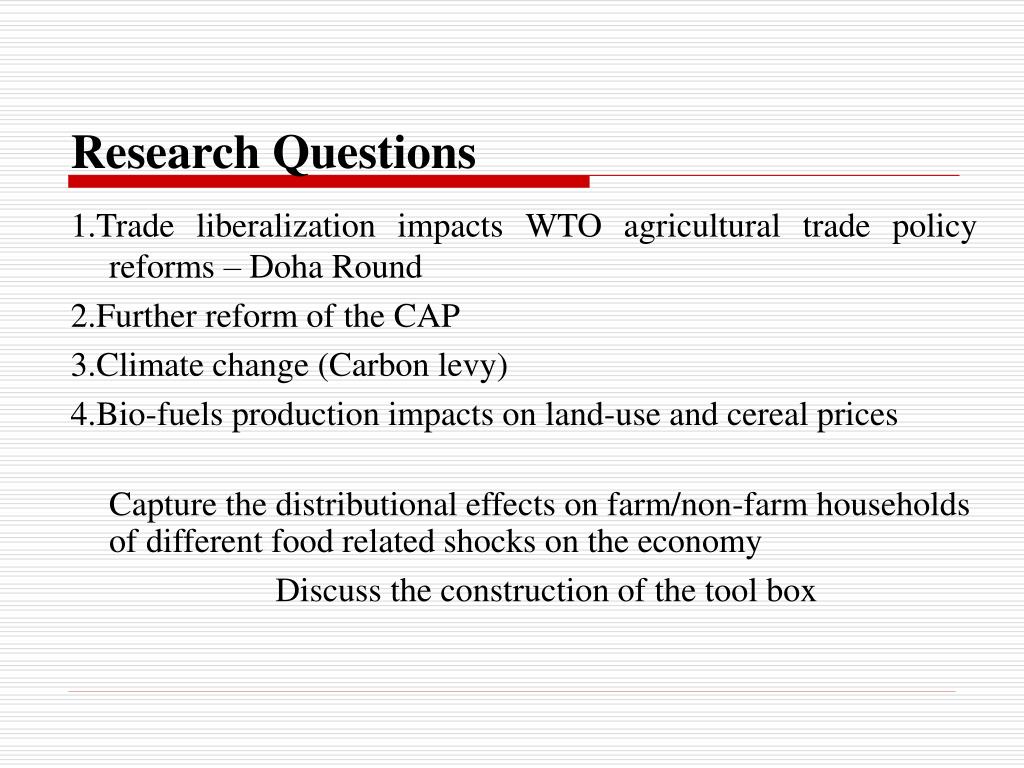 Research Questions

1.Trade liberalization impacts WTO agricultural trade policy reforms – Doha Round

2.Further reform of the CAP

3.Climate change (Carbon levy)

4.Bio-fuels production impacts on land-use and cereal prices

Capture the distributional effects on farm/non-farm households of different food related shocks on the economy

Discuss the construction of the tool box